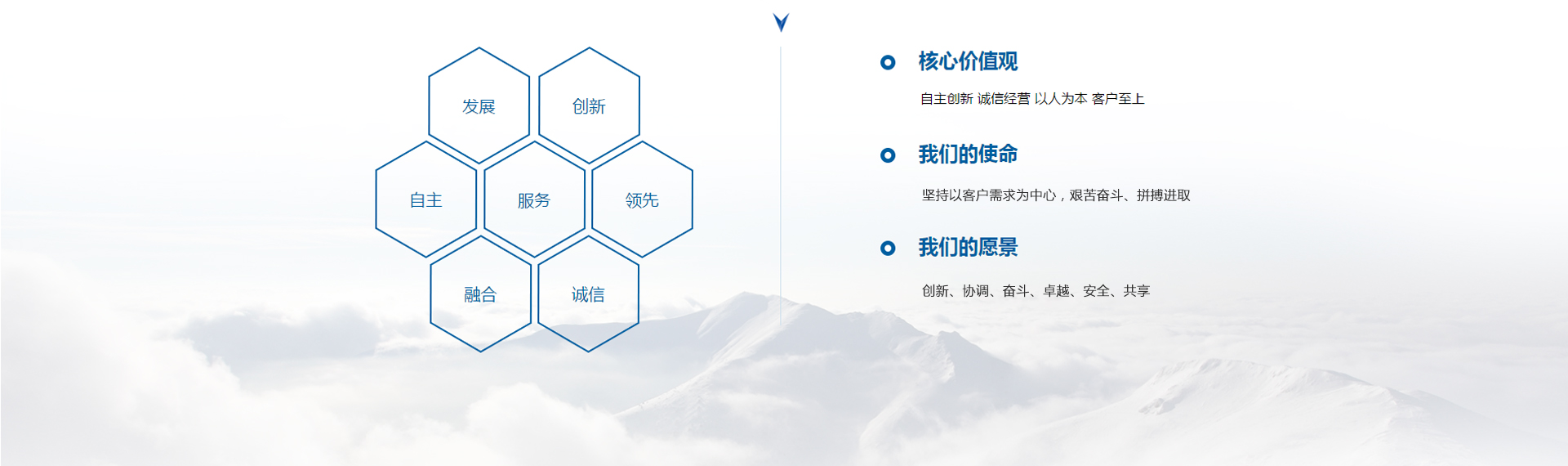 发展
创新
自主
服务
领先
融合
诚信

核心价值观

自主创新 诚信经营 以人为本 客户至上

我们的使命

坚持以客户需求为中心，艰苦奋斗、拼搏进取

我们的愿景

创新、协调、奋斗、卓越、安全、共享